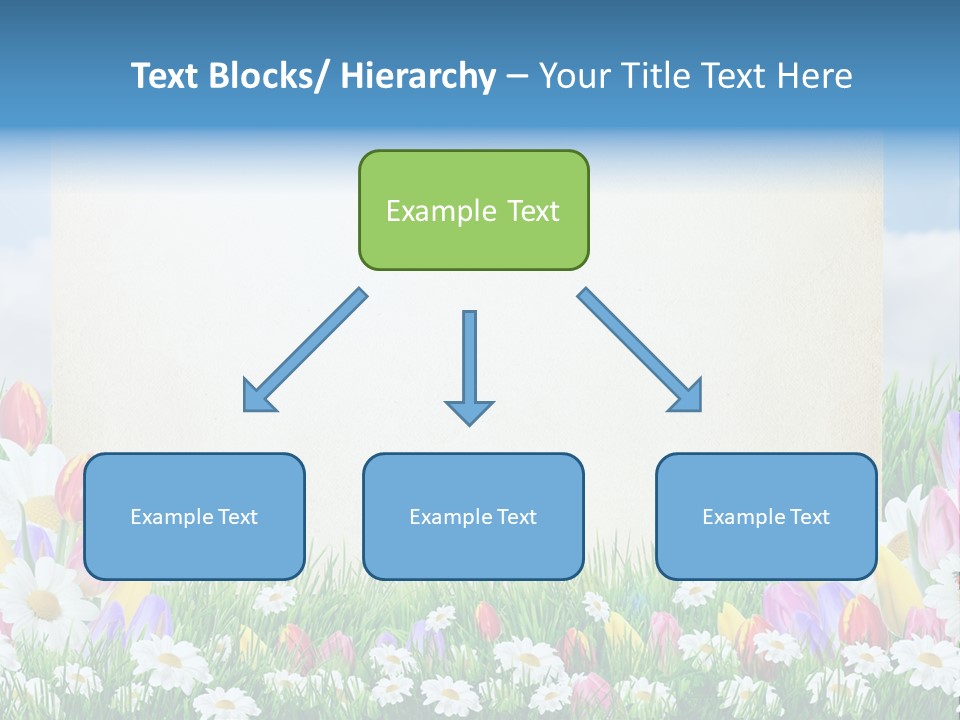 Text Blocks/ Hierarchy – Your Title Text Here

Example Text

Example Text

Example Text

Example Text